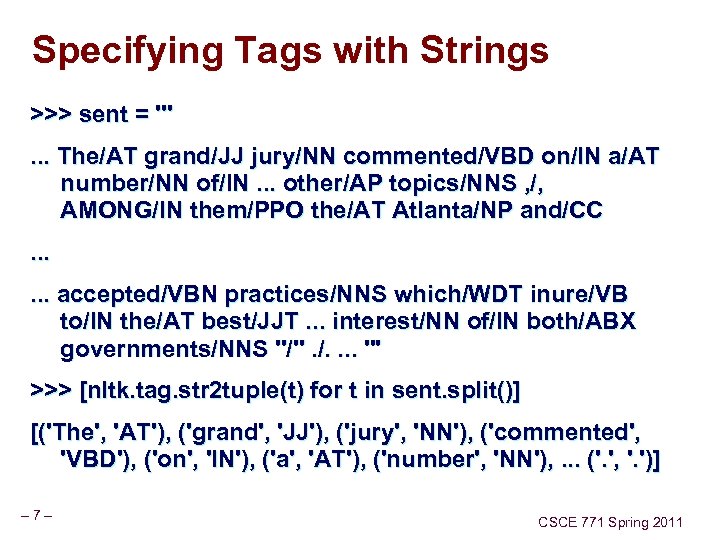 Specifying Tags with Strings

>>> sent = '''

... The/AT grand/JJ jury/NN commented/VBD on/IN a/AT number/NN of/IN ... other/AP topics/NNS ,/, AMONG/IN them/PPO the/AT Atlanta/NP and/CC

...

... accepted/VBN practices/NNS which/WDT inure/VB to/IN the/AT best/JJT ... interest/NN of/IN both/ABX governments/NNS ''/'' ./. ... '''

>>> [nltk.tag.str2tuple(t) for t in sent.split()]

[('The', 'AT'), ('grand', 'JJ'), ('jury', 'NN'), ('commented', 'VBD'), ('on', 'IN'), ('a', 'AT'), ('number', 'NN'), ... ('.', '.')]

– 7 –

CSCE 771 Spring 2011